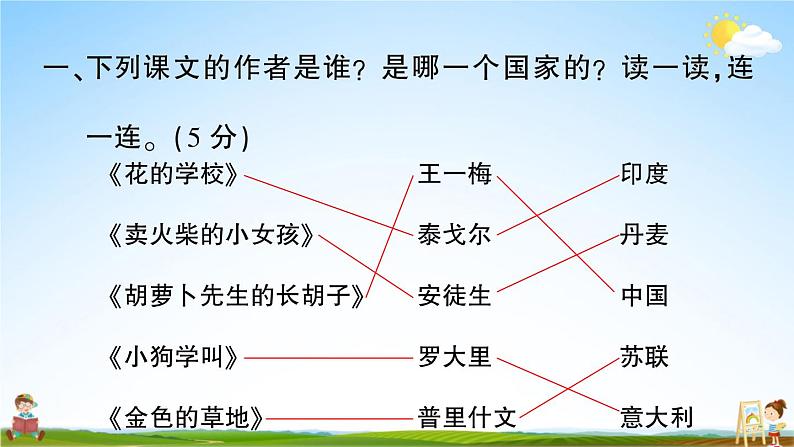 一、下列课文的作者是谁？是哪一个国家的？读一读，连一连。(5 分)

《花的学校》

《卖火柴的小女孩》

《胡萝卜先生的长胡子》

《小狗学叫》

《金色的草地》

王一梅

泰戈尔

安徒生

罗大里

普里什文

印度

丹麦

中国

苏联

意大利